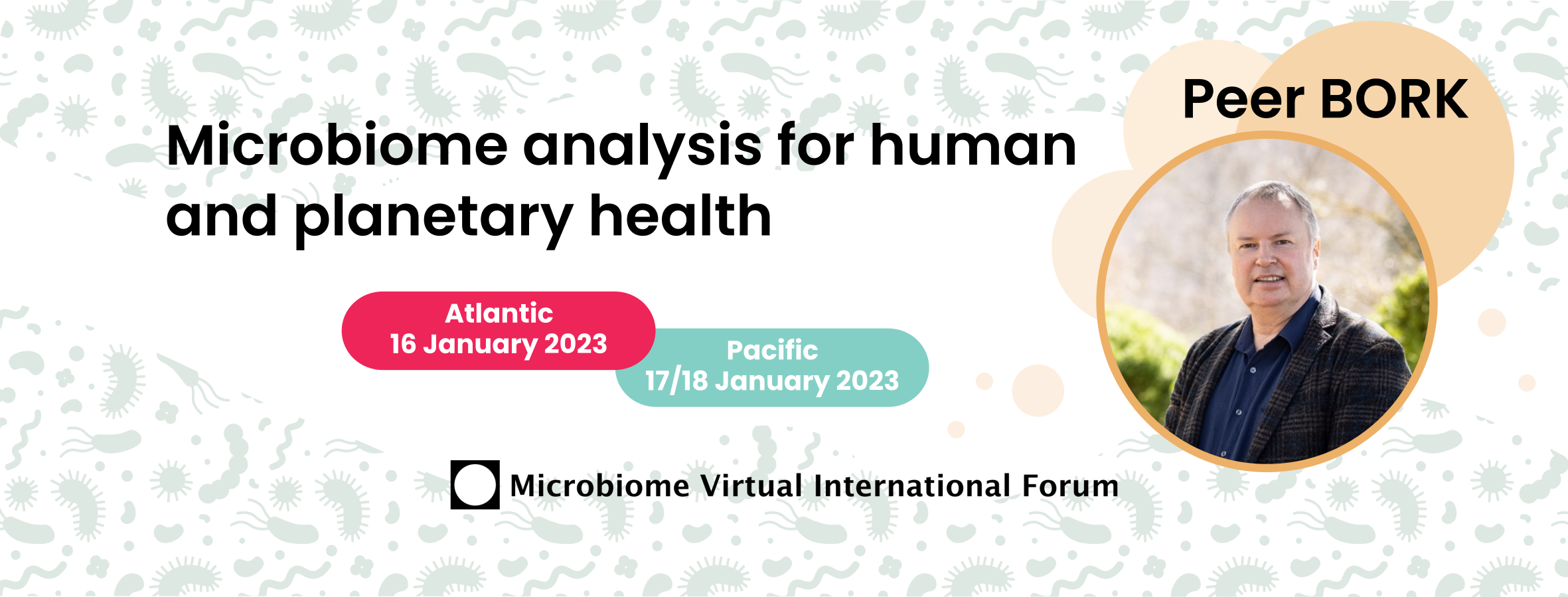 Microbiome analysis for human and planetary health

Peer BORK

Atlantic
16 January 2023

Pacific
17/18 January 2023

Microbiome Virtual International Forum